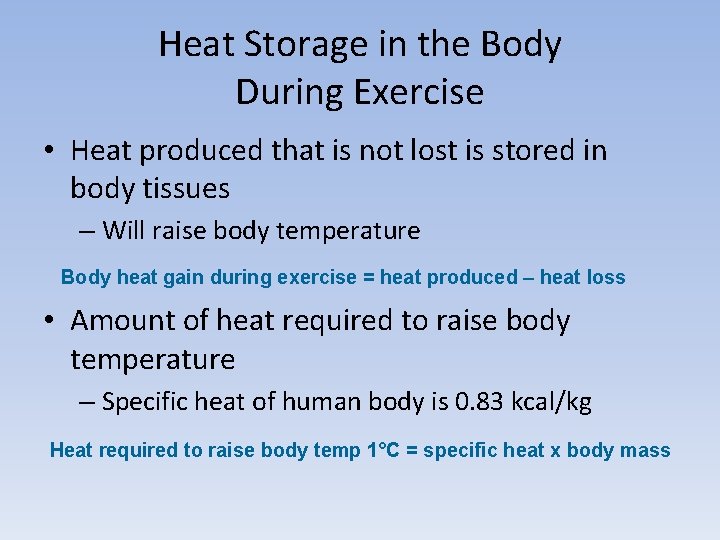 Heat Storage in the Body During Exercise

• Heat produced that is not lost is stored in body tissues

– Will raise body temperature

Body heat gain during exercise = heat produced – heat loss

• Amount of heat required to raise body temperature

– Specific heat of human body is 0.83 kcal/kg

Heat required to raise body temp 1°C = specific heat x body mass